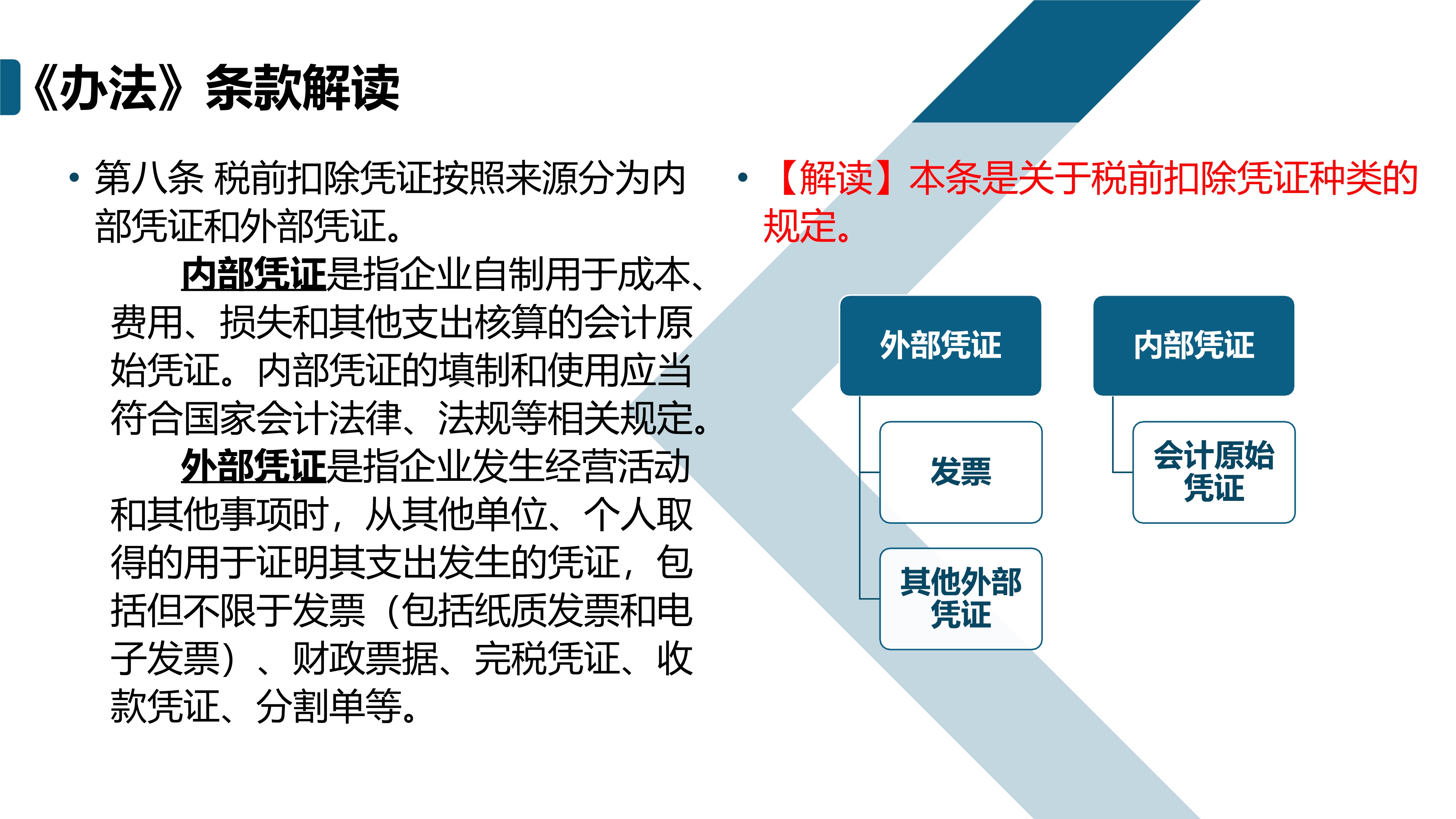 《办法》条款解读

• 第八条 税前扣除凭证按照来源分为内部凭证和外部凭证。

内部凭证是指企业自制用于成本、费用、损失和其他支出核算的会计原始凭证。内部凭证的填制和使用应当符合国家会计法律、法规等相关规定。

外部凭证是指企业发生经营活动和其他事项时，从其他单位、个人取得的用于证明其支出发生的凭证，包括但不限于发票（包括纸质发票和电子发票）、财政票据、完税凭证、收款凭证、分割单等。

• 【解读】本条是关于税前扣除凭证种类的规定。

外部凭证

发票

其他外部凭证

内部凭证

会计原始凭证